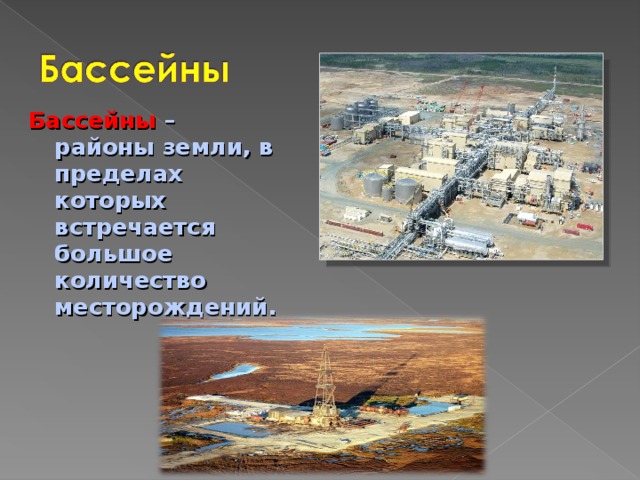 Бассейны

Бассейны – районы земли, в пределах которых встречается большое количество месторождений.